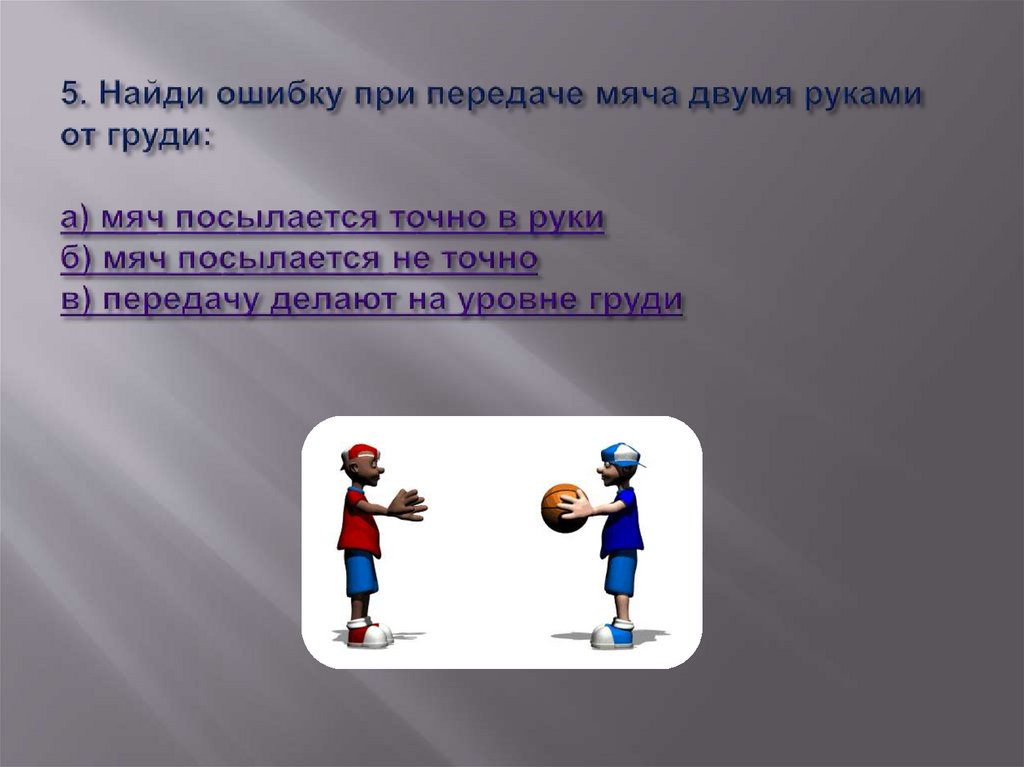 5. Найди ошибку при передаче мяча двумя руками от груди:

а) мяч посылается точно в руки
б) мяч посылается не точно
в) передачу делают на уровне груди